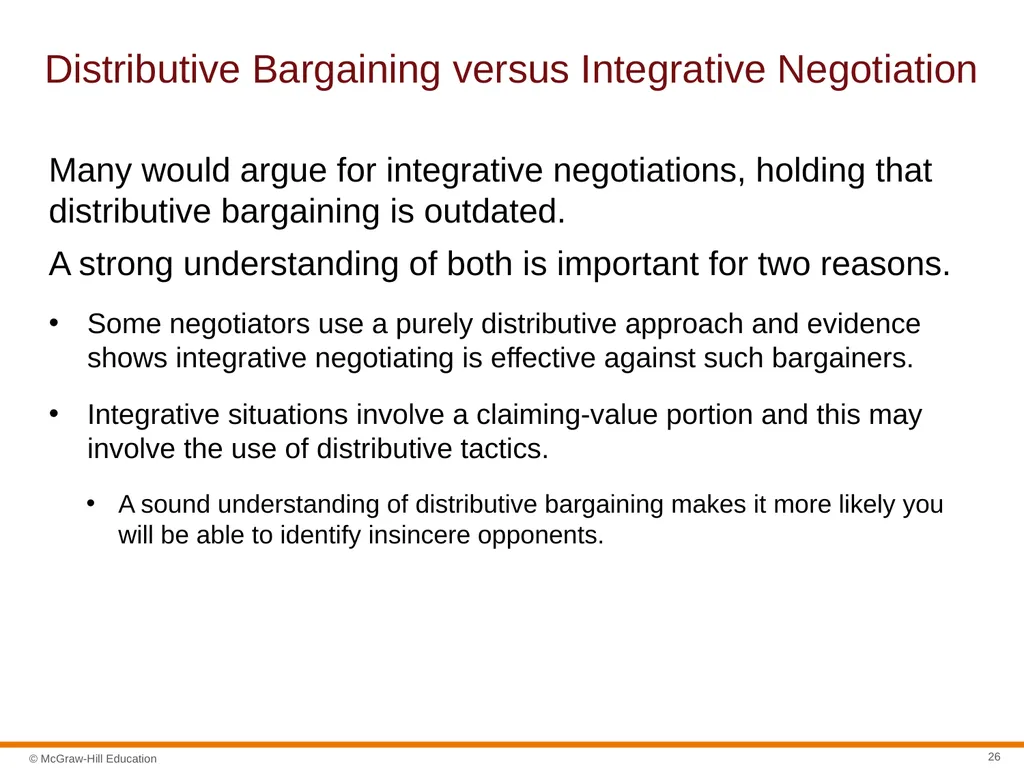 Distributive Bargaining versus Integrative Negotiation

Many would argue for integrative negotiations, holding that distributive bargaining is outdated.

A strong understanding of both is important for two reasons.

• Some negotiators use a purely distributive approach and evidence shows integrative negotiating is effective against such bargainers.

• Integrative situations involve a claiming-value portion and this may involve the use of distributive tactics.

• A sound understanding of distributive bargaining makes it more likely you will be able to identify insincere opponents.

© McGraw-Hill Education

26